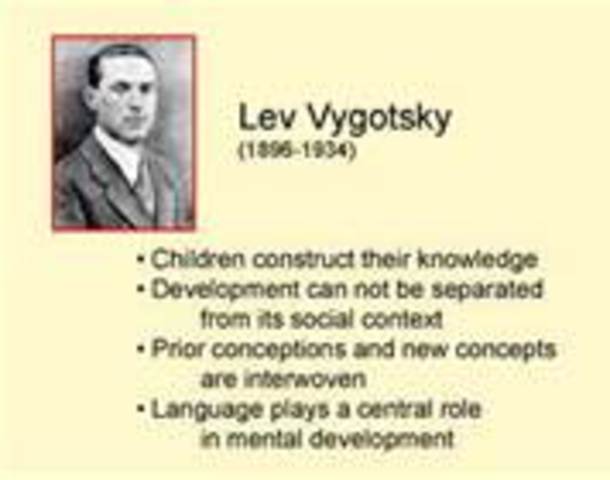 Lev Vygotsky
(1896-1934)

• Children construct their knowledge
• Development can not be separated from its social context
• Prior conceptions and new concepts are interwoven
• Language plays a central role in mental development